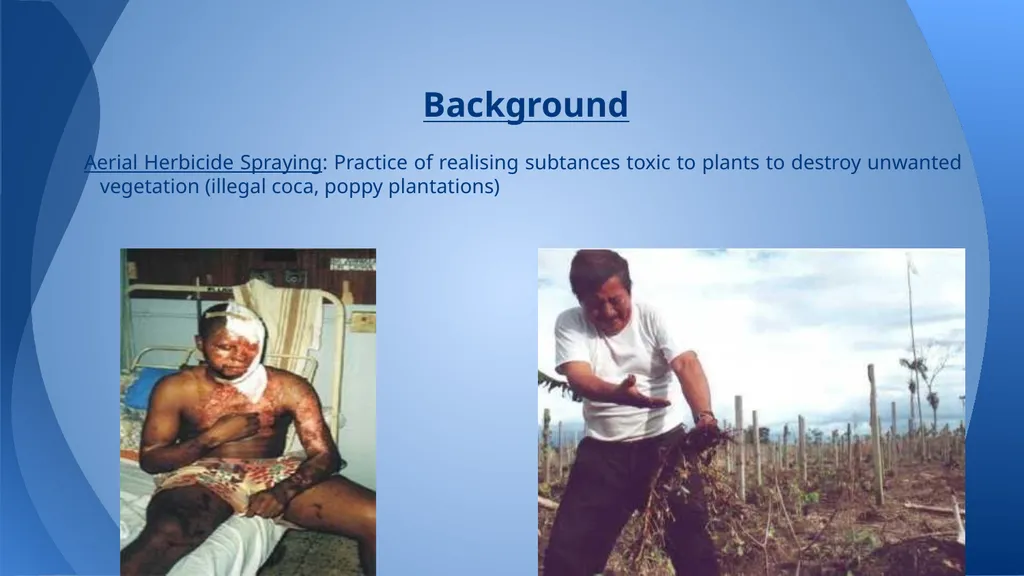 Background

Aerial Herbicide Spraying: Practice of realising subtances toxic to plants to destroy unwanted vegetation (illegal coca, poppy plantations)